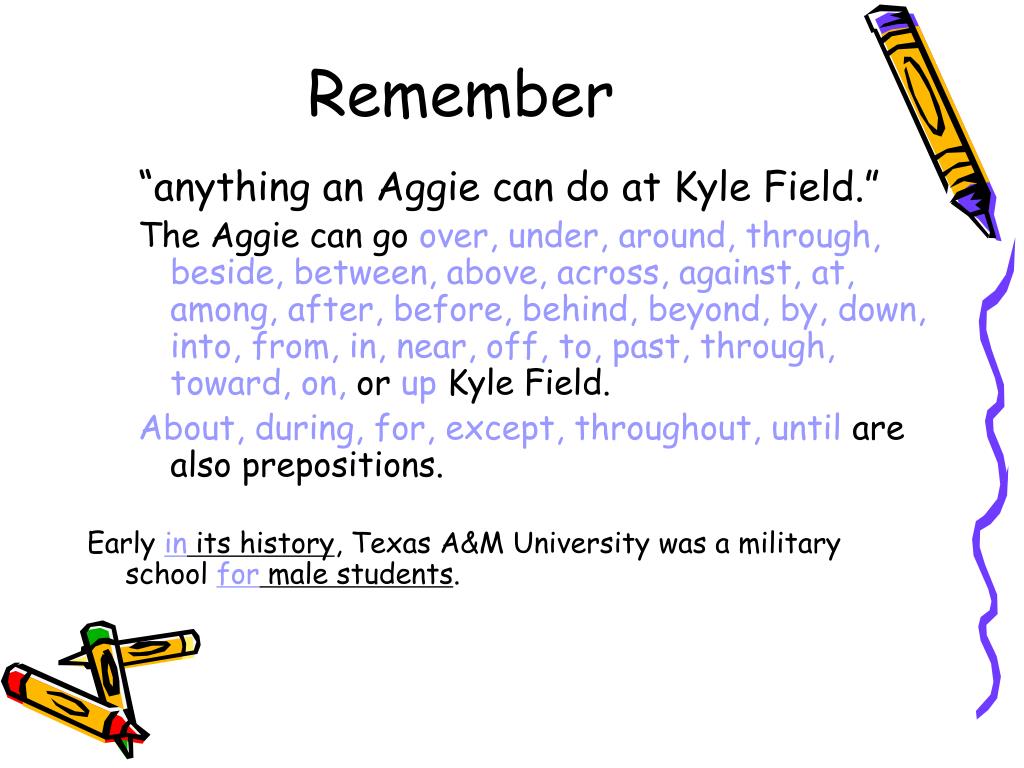 Remember

“anything an Aggie can do at Kyle Field.”

The Aggie can go over, under, around, through, beside, between, above, across, against, at, among, after, before, behind, beyond, by, down, into, from, in, near, off, to, past, through, toward, on, or up Kyle Field.

About, during, for, except, throughout, until are also prepositions.

Early in its history, Texas A&M University was a military school for male students.